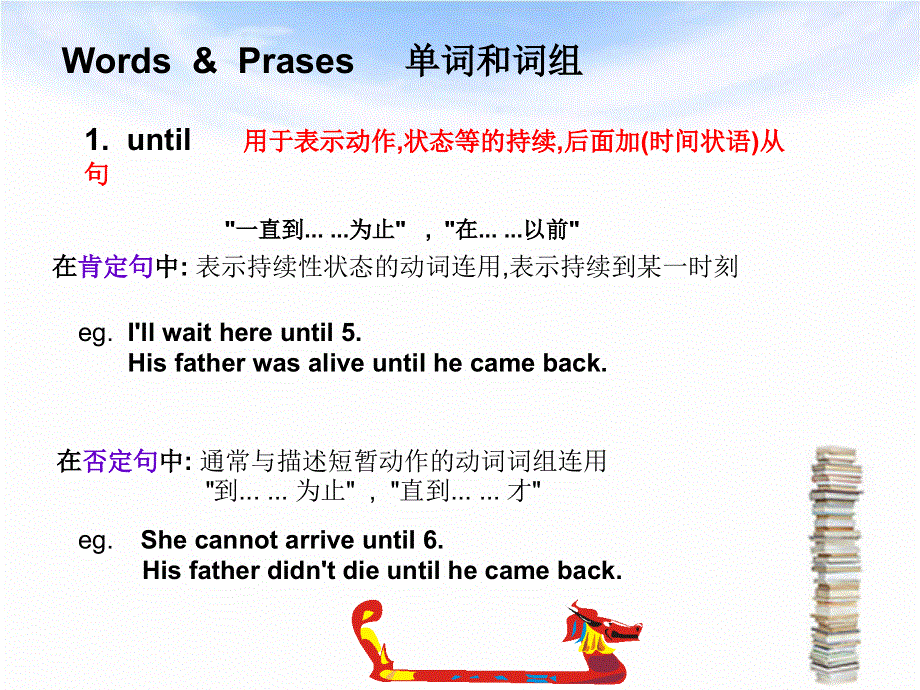 Words & Prases 单词和词组

1. until 用于表示动作,状态等的持续,后面加(时间状语)从句

"一直到... ...为止" , "在... ...以前"

在肯定句中: 表示持续性状态的动词连用,表示持续到某一时刻

eg. I'll wait here until 5.
His father was alive until he came back.

在否定句中: 通常与描述短暂动作的动词词组连用
"到... ... 为止" , "直到... ... 才"

eg. She cannot arrive until 6.
His father didn't die until he came back.